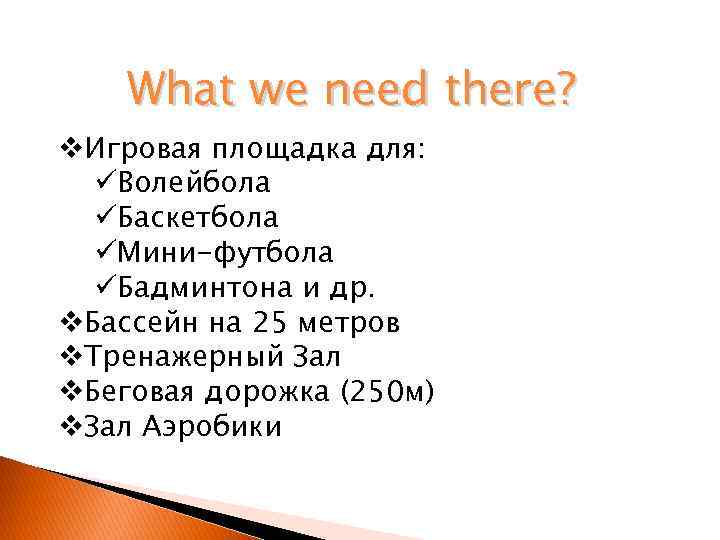 What we need there?

❖Игровая площадка для:
✓Волейбола
✓Баскетбола
✓Мини-футбола
✓Бадминтона и др.
❖Бассейн на 25 метров
❖Тренажерный Зал
❖Беговая дорожка (250м)
❖Зал Аэробики